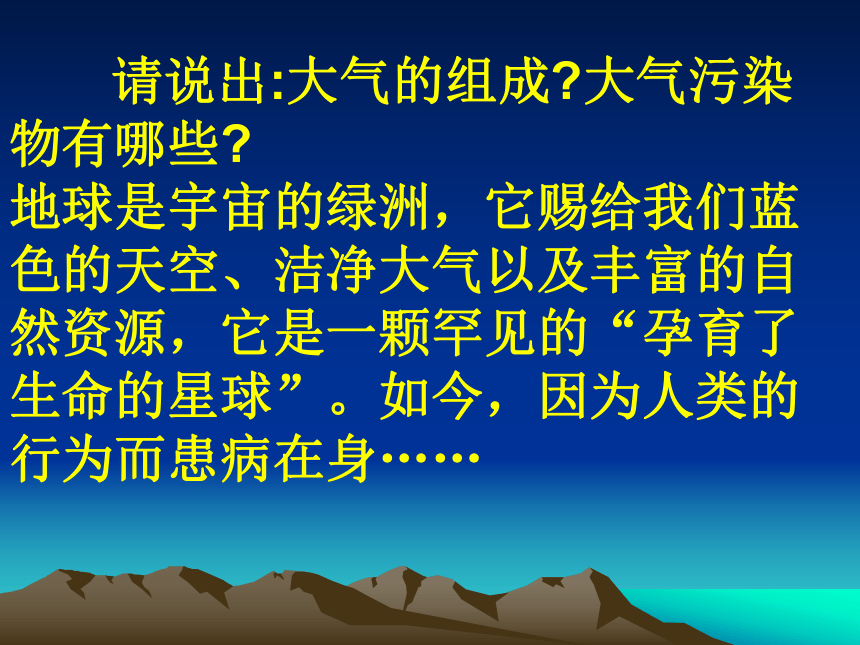 请说出:大气的组成?大气污染物有哪些?
地球是宇宙的绿洲，它赐给我们蓝色的天空、洁净大气以及丰富的自然资源，它是一颗罕见的“孕育了生命的星球”。如今，因为人类的行为而患病在身……